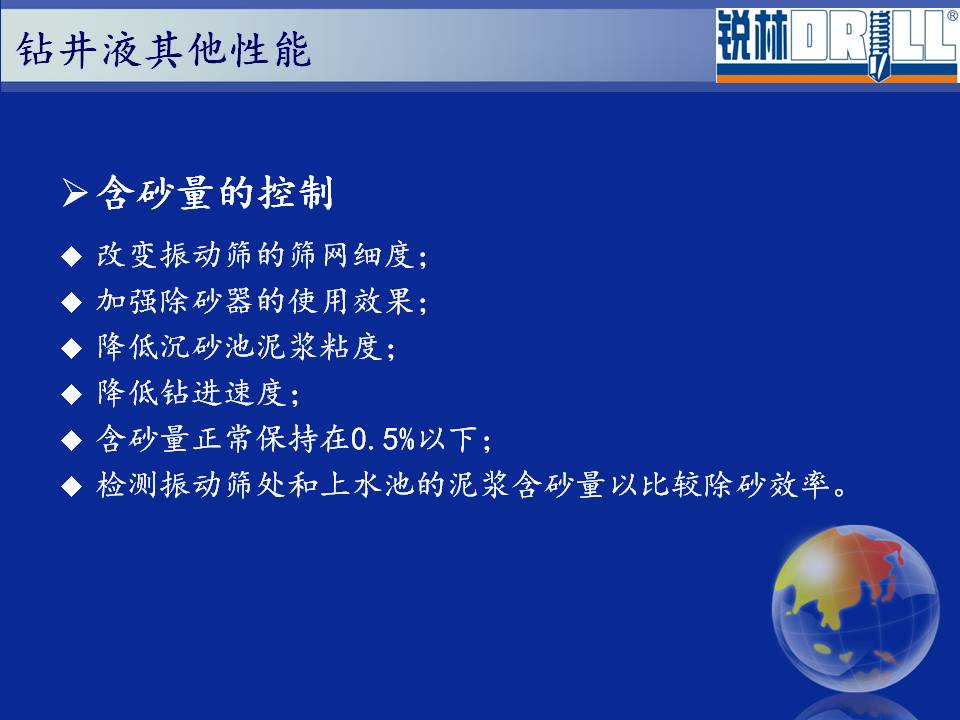 钻井液其他性能

锐林DRILL®

➢含砂量的控制

◆ 改变振动筛的筛网细度；
◆ 加强除砂器的使用效果；
◆ 降低沉砂池泥浆粘度；
◆ 降低钻进速度；
◆ 含砂量正常保持在0.5%以下；
◆ 检测振动筛处和上水池的泥浆含砂量以比较除砂效率。